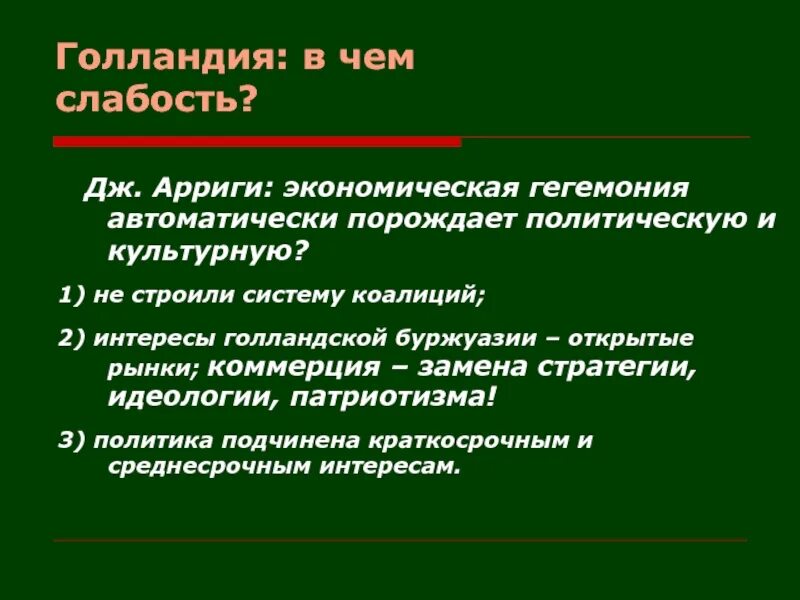 Голландия: в чем слабость?

Дж. Арриги: экономическая гегемония автоматически порождает политическую и культурную?

1) не строили систему коалиций;

2) интересы голландской буржуазии – открытые рынки; коммерция – замена стратегии, идеологии, патриотизма!

3) политика подчинена краткосрочным и среднесрочным интересам.